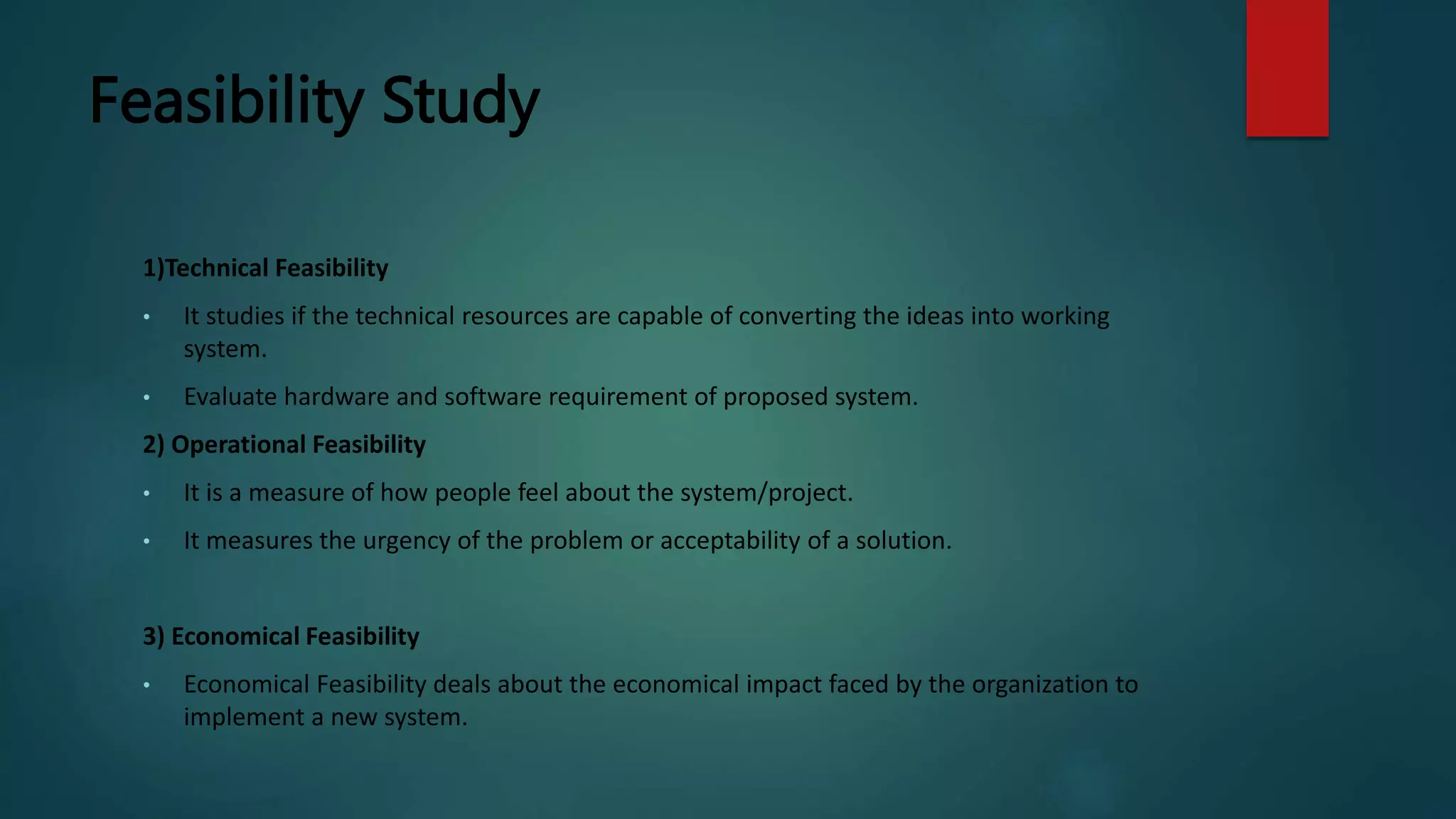 Feasibility Study

1)Technical Feasibility

• It studies if the technical resources are capable of converting the ideas into working system.

• Evaluate hardware and software requirement of proposed system.

2) Operational Feasibility

• It is a measure of how people feel about the system/project.

• It measures the urgency of the problem or acceptability of a solution.

3) Economical Feasibility

• Economical Feasibility deals about the economical impact faced by the organization to implement a new system.